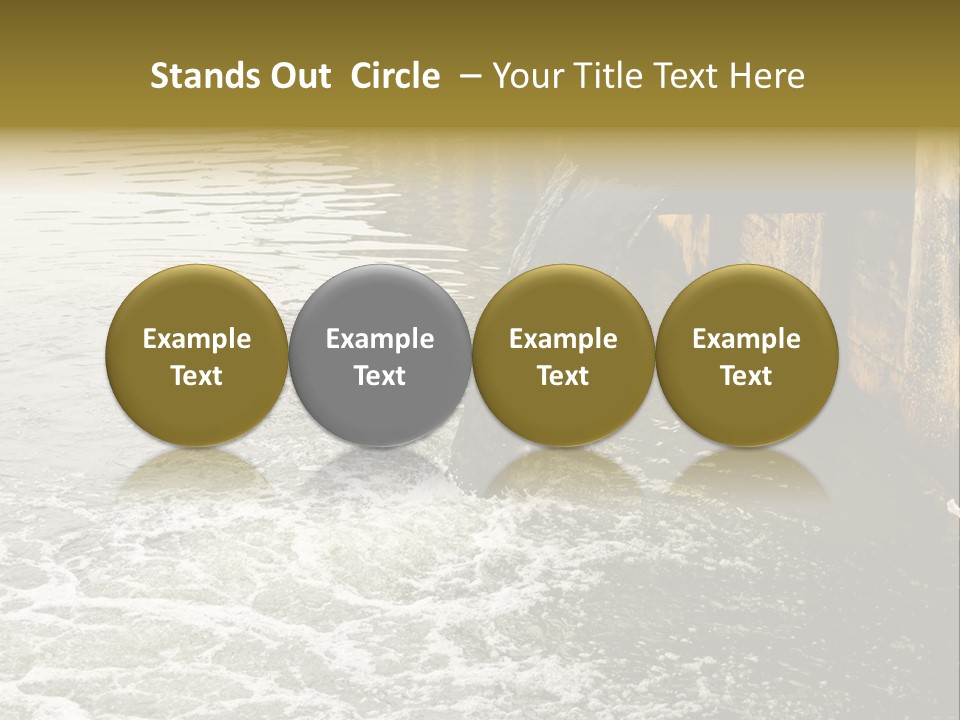 Stands Out Circle – Your Title Text Here

Example Text

Example Text

Example Text

Example Text